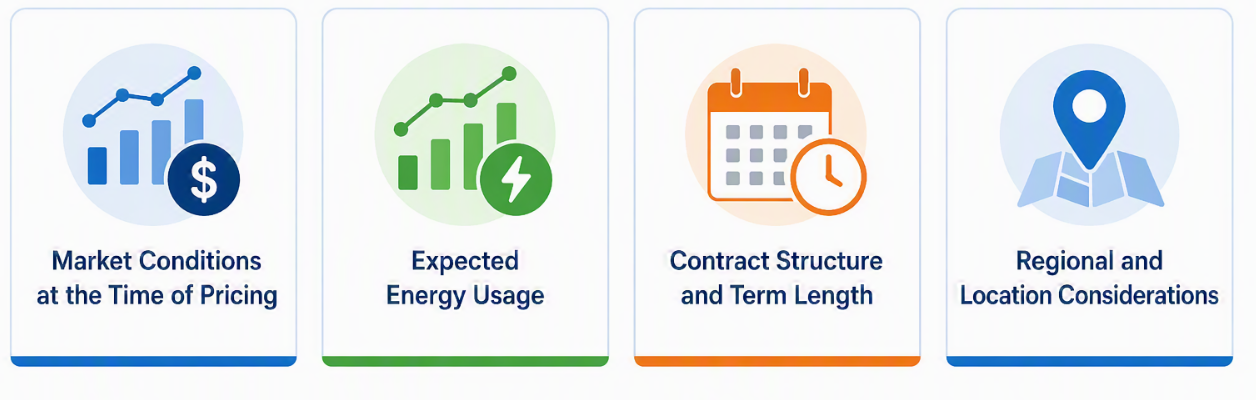 $

Market Conditions at the Time of Pricing

Expected Energy Usage

Contract Structure and Term Length

Regional and Location Considerations